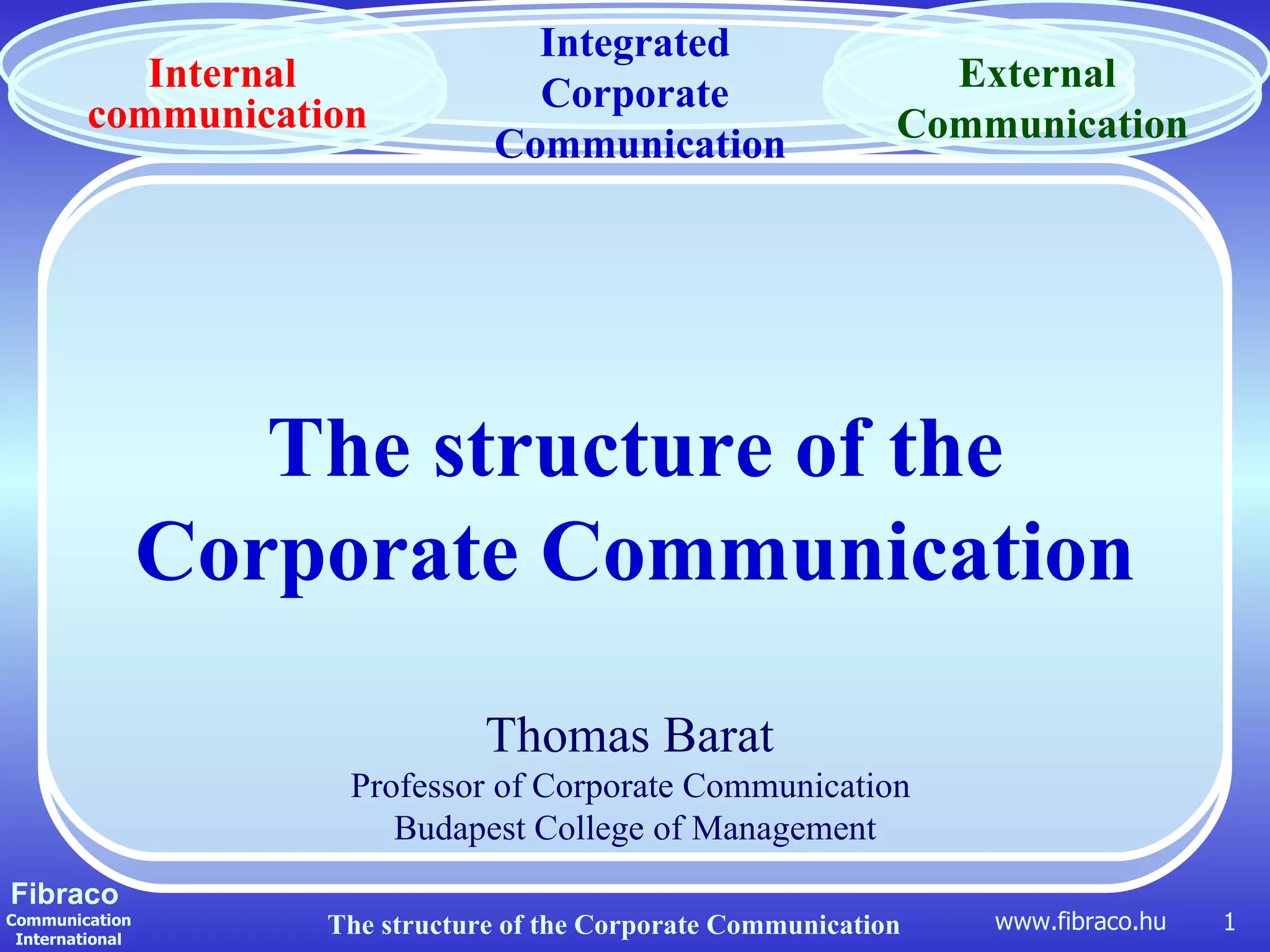 Internal communication

Integrated Corporate Communication

External Communication

The structure of the Corporate Communication

Thomas Barat

Professor of Corporate Communication

Budapest College of Management

Fibraco
Communication
International

The structure of the Corporate Communication

www.fibraco.hu

1